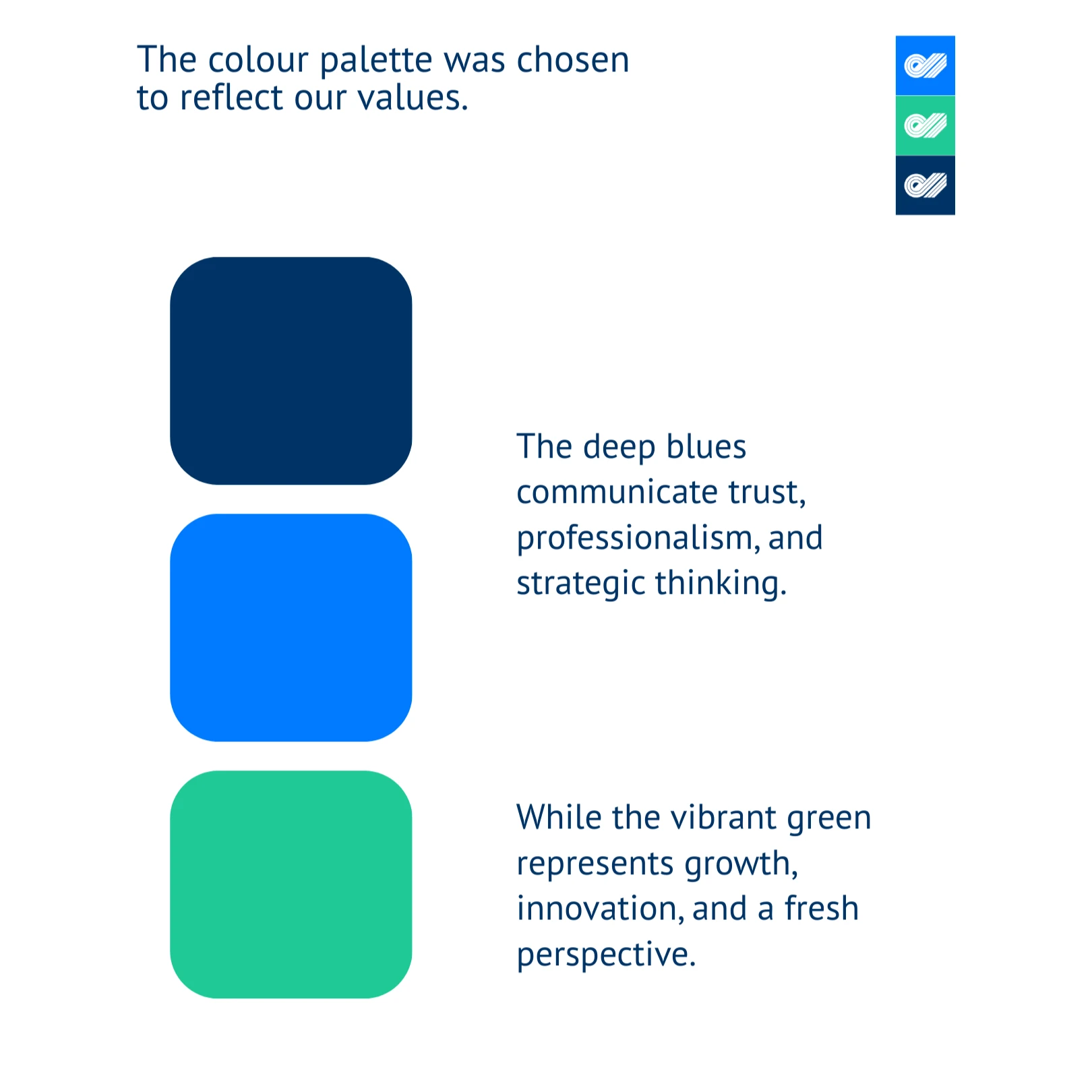 The colour palette was chosen to reflect our values.

The deep blues communicate trust, professionalism, and strategic thinking.

While the vibrant green represents growth, innovation, and a fresh perspective.